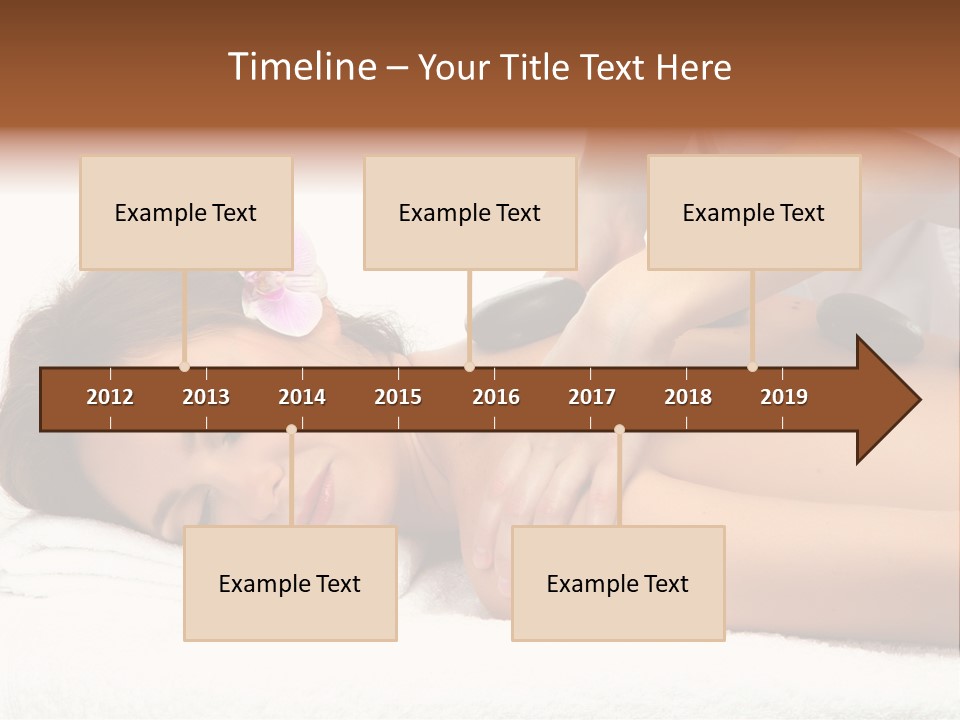 Timeline – Your Title Text Here

Example Text

Example Text

Example Text

2012 2013 2014 2015 2016 2017 2018 2019

Example Text

Example Text